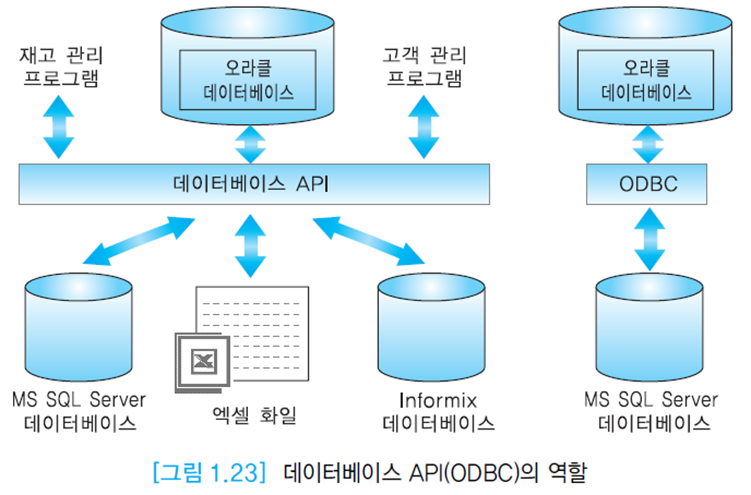 재고 관리 프로그램

오라클 데이터베이스

고객 관리 프로그램

오라클 데이터베이스

데이터베이스 API

ODBC

MS SQL Server 데이터베이스

엑셀 화일

Informix 데이터베이스

MS SQL Server 데이터베이스

[그림 1.23] 데이터베이스 API(ODBC)의 역할